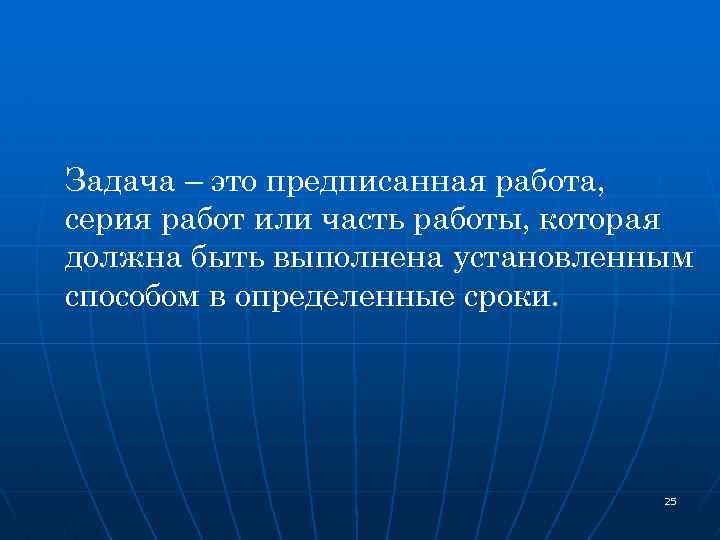 Задача – это предписанная работа, серия работ или часть работы, которая должна быть выполнена установленным способом в определенные сроки.

25